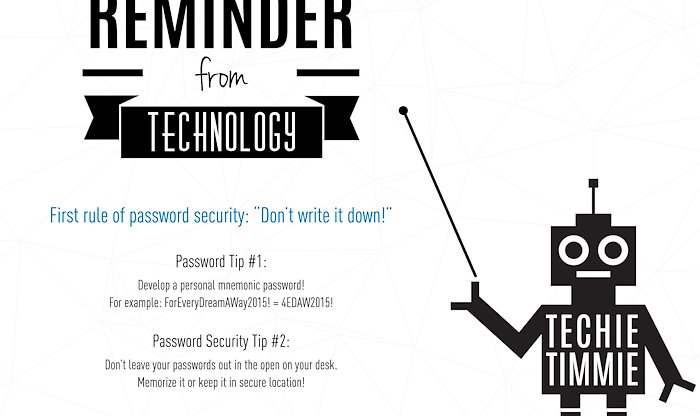 REMINDER
from
TECHNOLOGY

First rule of password security: "Don't write it down!"

Password Tip #1:

Develop a personal mnemonic password!
For example: ForEveryDreamAWay2015! = 4EDAW2015!

Password Security Tip #2:

Don't leave your passwords out in the open on your desk.
Memorize it or keep it in secure location!

TECHIE
TIMMIE